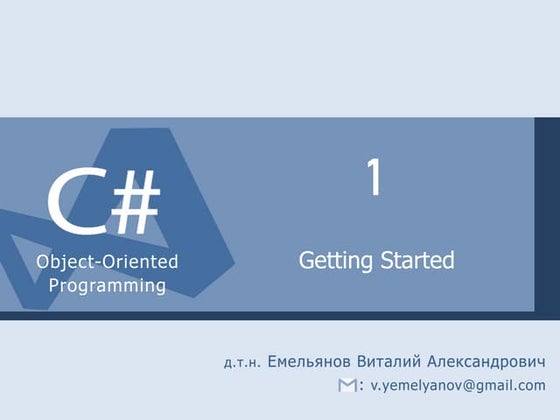 C#
Object-Oriented Programming

1

Getting Started

д.т.н. Емельянов Виталий Александрович
: v.yemelyanov@gmail.com